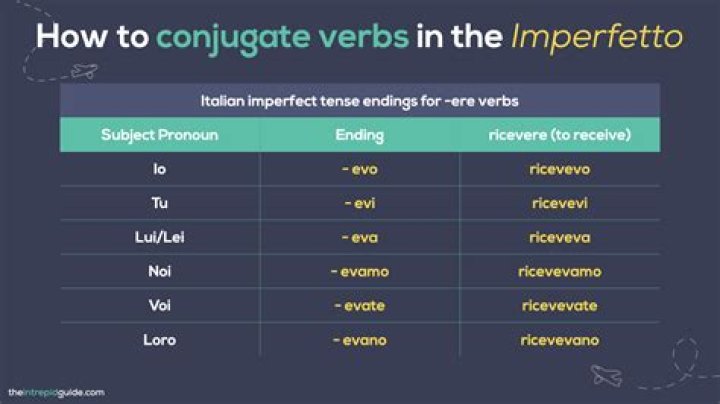 How to conjugate verbs in the Imperfetto

Italian imperfect tense endings for -ere verbs

| Subject Pronoun | Ending | ricevere (to receive) |
|---|---|---|
| Io | - evo | ricevevo |
| Tu | - evi | ricevevi |
| Lui/Lei | - eva | riceveva |
| Noi | - evamo | ricevevamo |
| Voi | - evate | ricevevate |
| Loro | - evano | ricevevano |

theintrepidguide.com